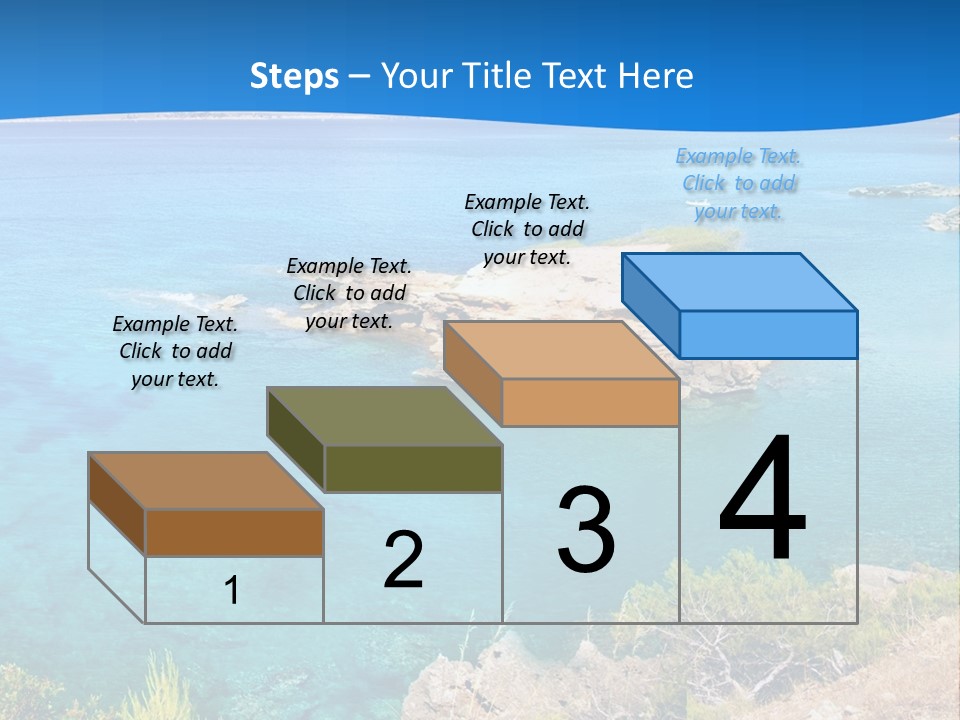 Steps – Your Title Text Here

Example Text. Click to add your text.

Example Text. Click to add your text.

Example Text. Click to add your text.

Example Text. Click to add your text.

1

2

3

4